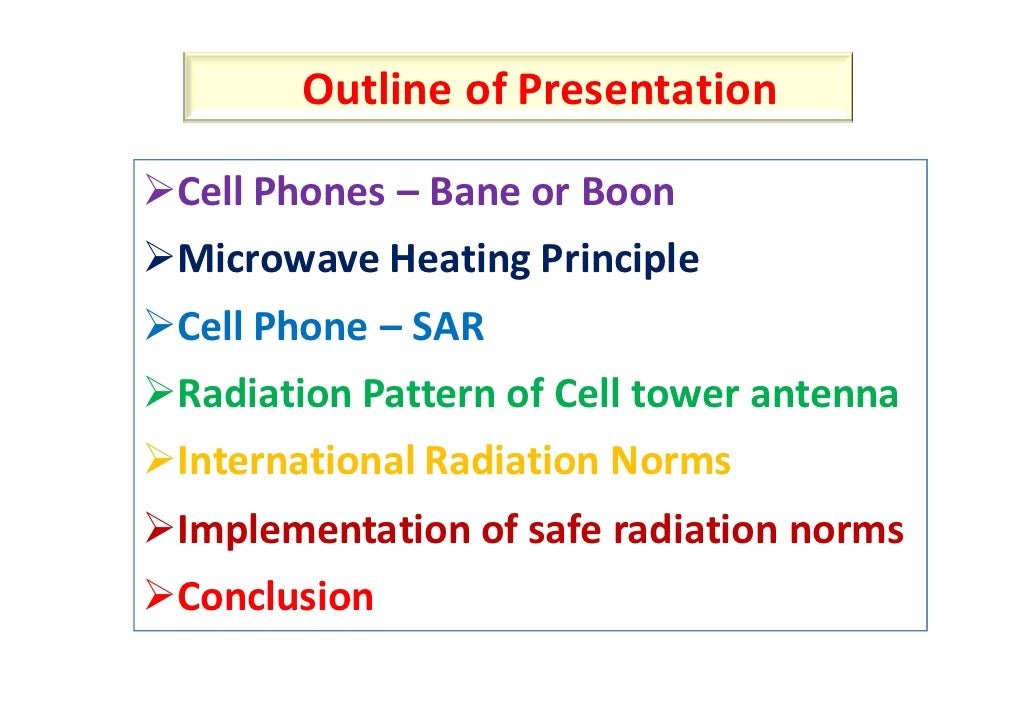 Outline of Presentation

➢Cell Phones – Bane or Boon

➢Microwave Heating Principle

➢Cell Phone – SAR

➢Radiation Pattern of Cell tower antenna

➢International Radiation Norms

➢Implementation of safe radiation norms

➢Conclusion